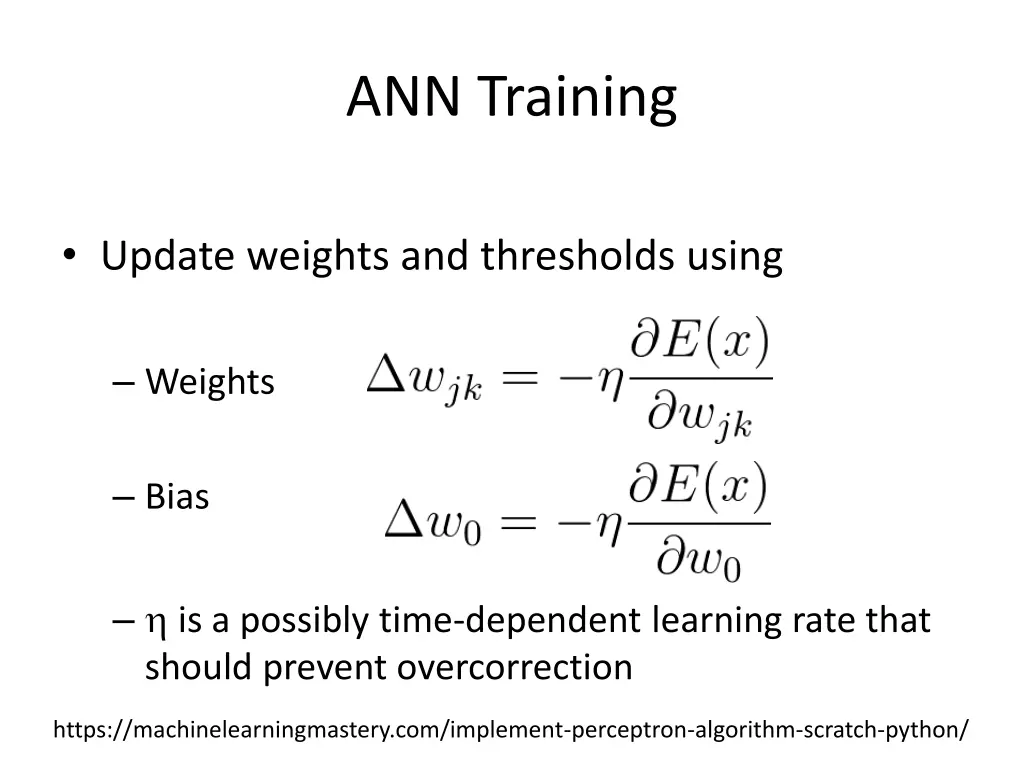 ANN Training

• Update weights and thresholds using

– Weights $\Delta w_{jk} = -\eta \frac{\partial E(x)}{\partial w_{jk}}$

– Bias $\Delta w_0 = -\eta \frac{\partial E(x)}{\partial w_0}$

– $\eta$ is a possibly time-dependent learning rate that should prevent overcorrection

https://machinelearningmastery.com/implement-perceptron-algorithm-scratch-python/